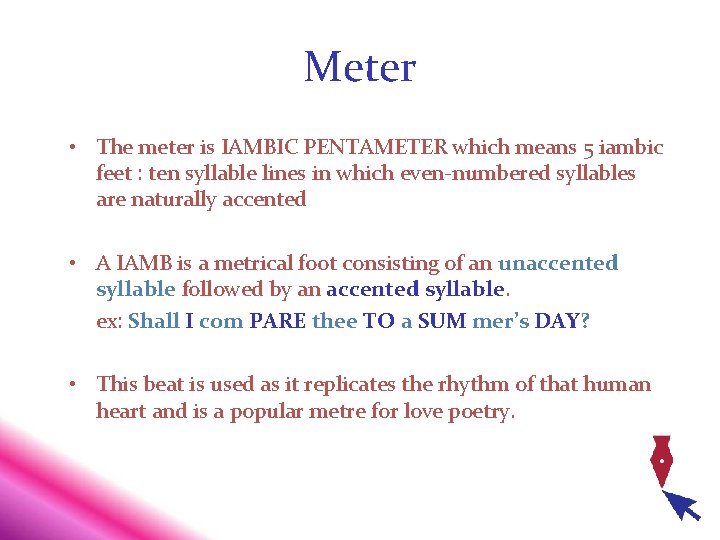 Meter

• The meter is IAMBIC PENTAMETER which means 5 iambic feet : ten syllable lines in which even-numbered syllables are naturally accented

• A IAMB is a metrical foot consisting of an unaccented syllable followed by an accented syllable.
ex: Shall I com PARE thee TO a SUM mer's DAY?

• This beat is used as it replicates the rhythm of that human heart and is a popular metre for love poetry.